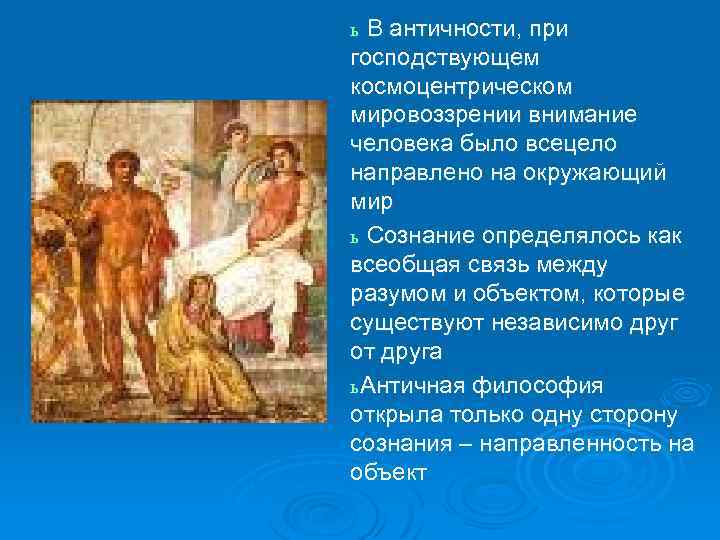 ь В античности, при господствующем космоцентрическом мировоззрении внимание человека было всецело направлено на окружающий мир

ь Сознание определялось как всеобщая связь между разумом и объектом, которые существуют независимо друг от друга

ьАнтичная философия открыла только одну сторону сознания – направленность на объект